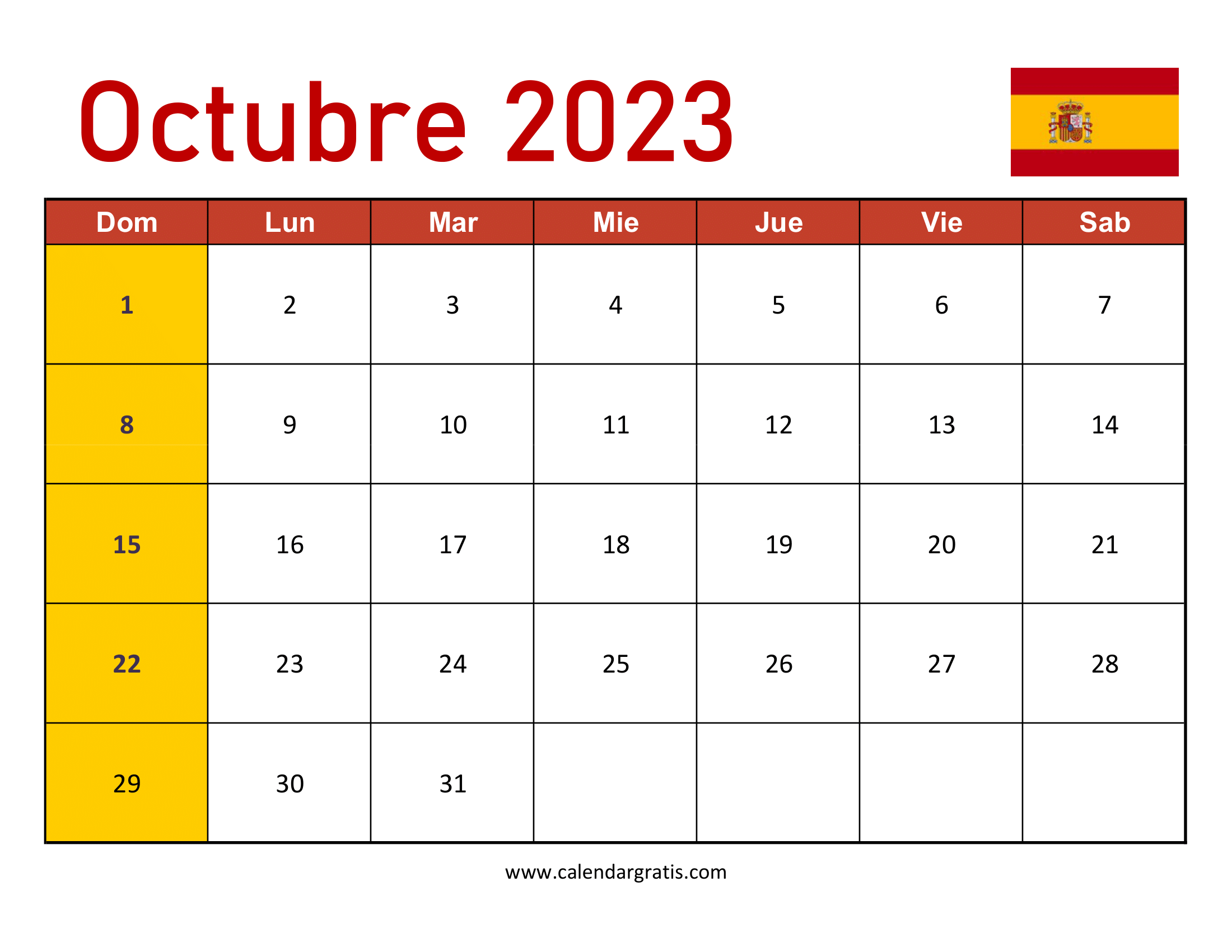 Octubre 2023

| Dom | Lun | Mar | Mie | Jue | Vie | Sab |
|---|---|---|---|---|---|---|
| 1 | 2 | 3 | 4 | 5 | 6 | 7 |
| 8 | 9 | 10 | 11 | 12 | 13 | 14 |
| 15 | 16 | 17 | 18 | 19 | 20 | 21 |
| 22 | 23 | 24 | 25 | 26 | 27 | 28 |
| 29 | 30 | 31 | | | | |

www.calendargratis.com